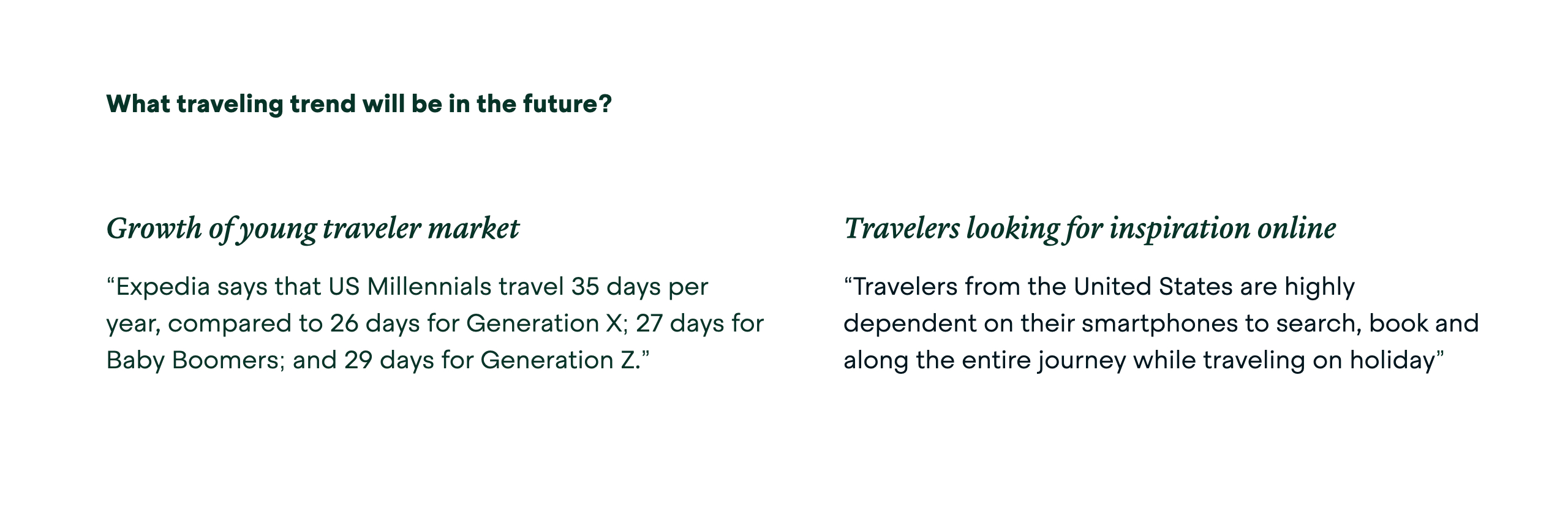 What traveling trend will be in the future?

Growth of young traveler market

“Expedia says that US Millennials travel 35 days per year, compared to 26 days for Generation X; 27 days for Baby Boomers; and 29 days for Generation Z.”

Travelers looking for inspiration online

“Travelers from the United States are highly dependent on their smartphones to search, book and along the entire journey while traveling on holiday”